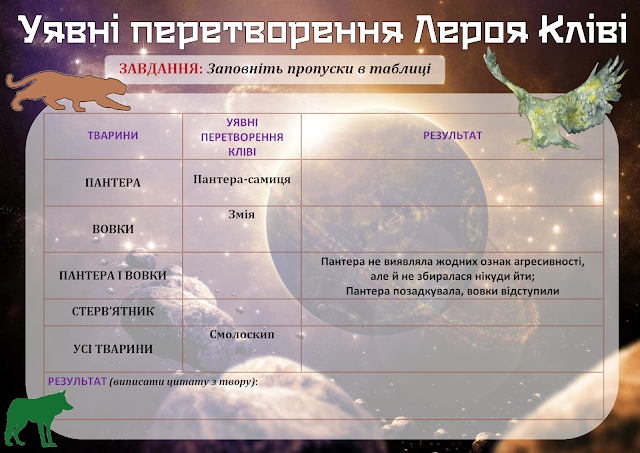 Уявні перетворення Лероя Кліві

ЗАВДАННЯ: Заповніть пропуски в таблиці

| ТВАРИНИ | УЯВНІ ПЕРЕТВОРЕННЯ КЛІВІ | РЕЗУЛЬТАТ |
|---|---|---|
| ПАНТЕРА | Пантера-самиця | |
| ВОВКИ | Змія | |
| ПАНТЕРА І ВОВКИ | | Пантера не виявляла жодних ознак агресивності, але й не збиралася нікуди йти; Пантера позадкувала, вовки відступили |
| СТЕРВ'ЯТНИК | | |
| УСІ ТВАРИНИ | Смолоскип | |

РЕЗУЛЬТАТ (виписати цитату з твору):